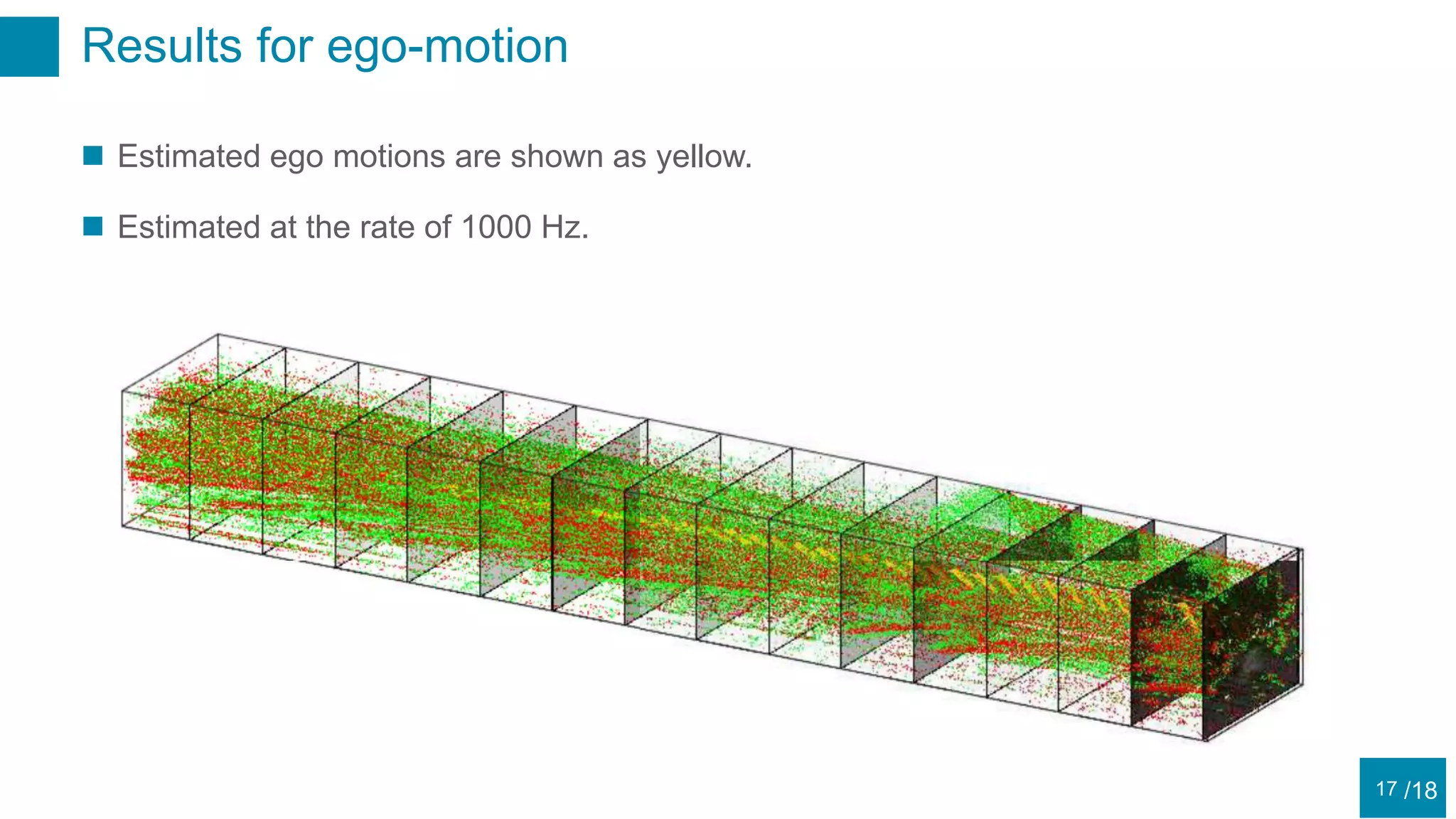 Results for ego-motion

Estimated ego motions are shown as yellow.

Estimated at the rate of 1000 Hz.

17 /18